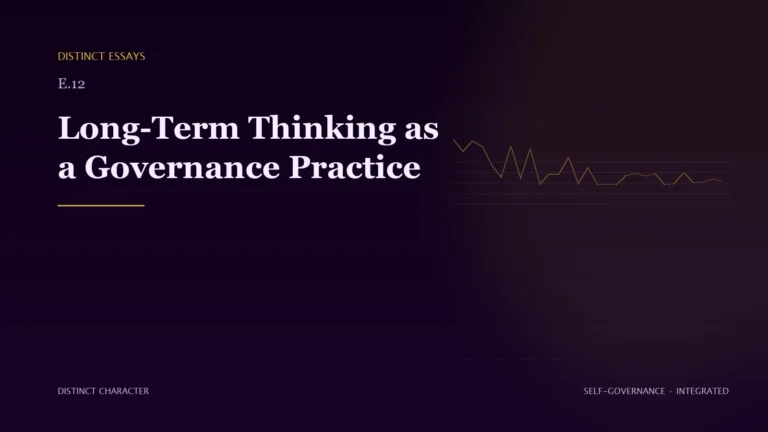 DISTINCT ESSAYS

E.12

Long-Term Thinking as a Governance Practice

DISTINCT CHARACTER

SELF-GOVERNANCE · INTEGRATED